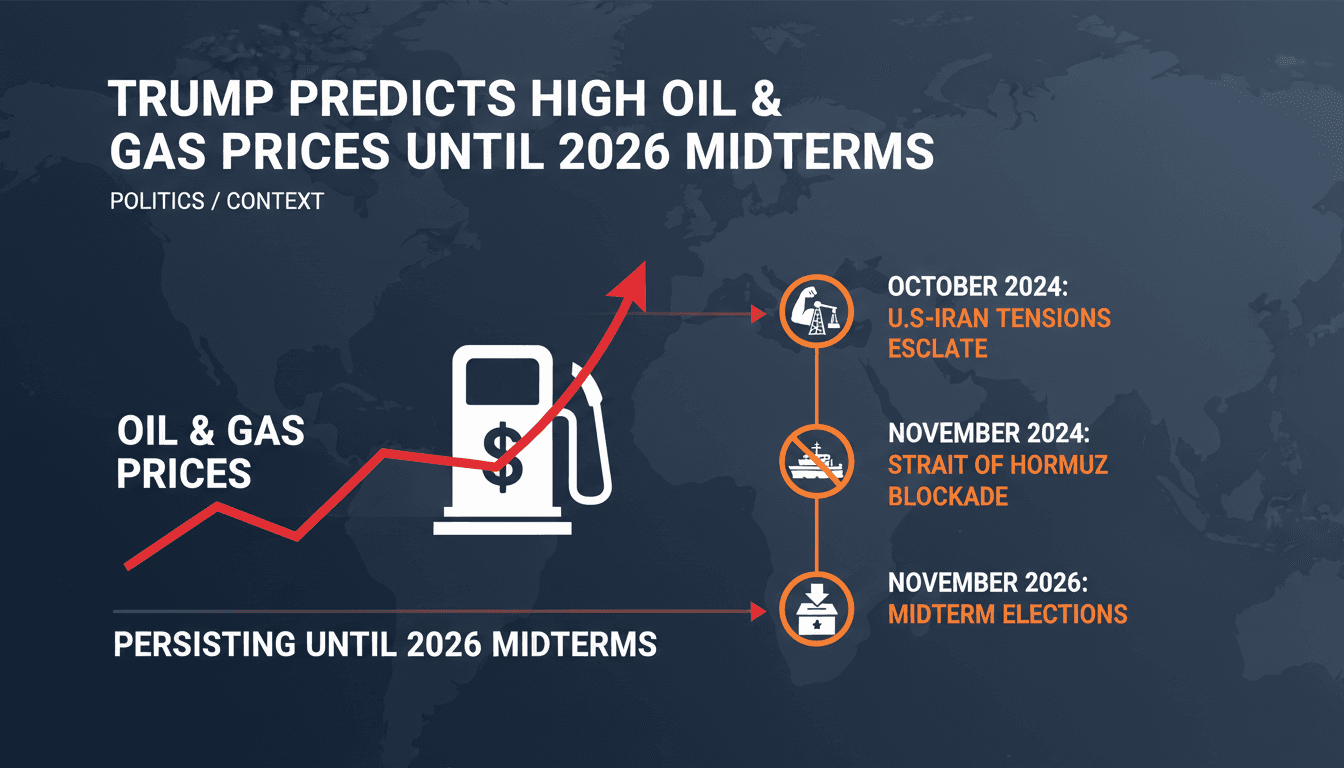 TRUMP PREDICTS HIGH OIL & GAS PRICES UNTIL 2026 MIDTERMS

POLITICS / CONTEXT

OIL & GAS PRICES

$

PERSISTING UNTIL 2026 MIDTERMS

OCTOBER 2024:
U.S-IRAN TENSIONS ESCLATE

NOVEMBER 2024:
STRAIT OF HORMUZ BLOCKADE

NOVEMBER 2026:
MIDTERM ELECTIONS